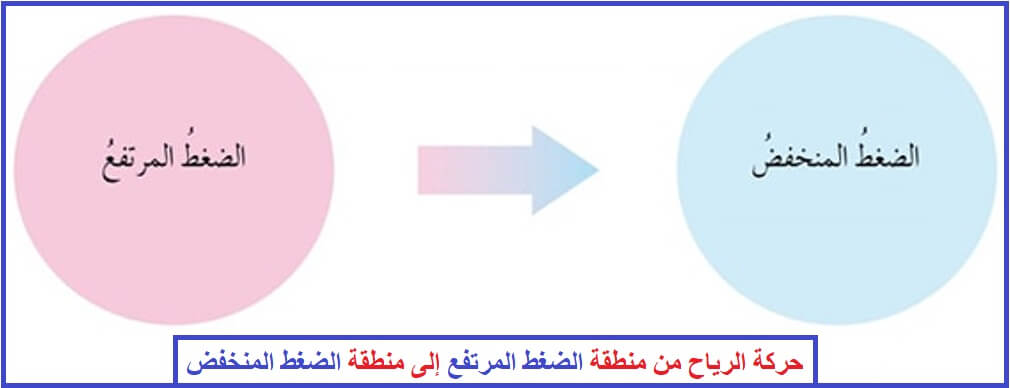 الضغطُ المرتفعُ

الضغطُ المنخفضُ

حركة الرياح من منطقة الضغط المرتفع إلى منطقة الضغط المنخفض